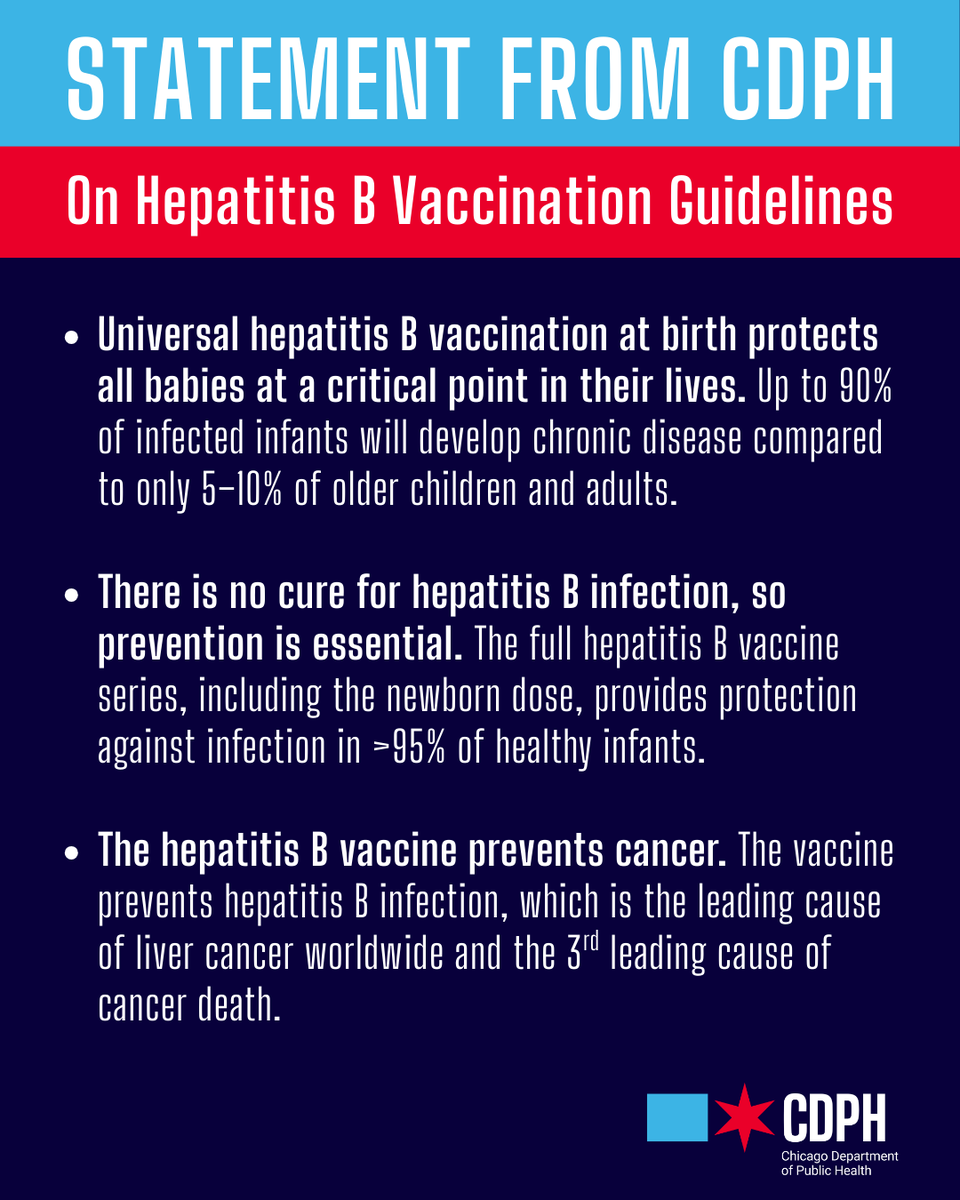 STATEMENT FROM CDPH

On Hepatitis B Vaccination Guidelines

• Universal hepatitis B vaccination at birth protects all babies at a critical point in their lives. Up to 90% of infected infants will develop chronic disease compared to only 5–10% of older children and adults.

• There is no cure for hepatitis B infection, so prevention is essential. The full hepatitis B vaccine series, including the newborn dose, provides protection against infection in >95% of healthy infants.

• The hepatitis B vaccine prevents cancer. The vaccine prevents hepatitis B infection, which is the leading cause of liver cancer worldwide and the 3$^{rd}$ leading cause of cancer death.

CDPH
Chicago Department of Public Health